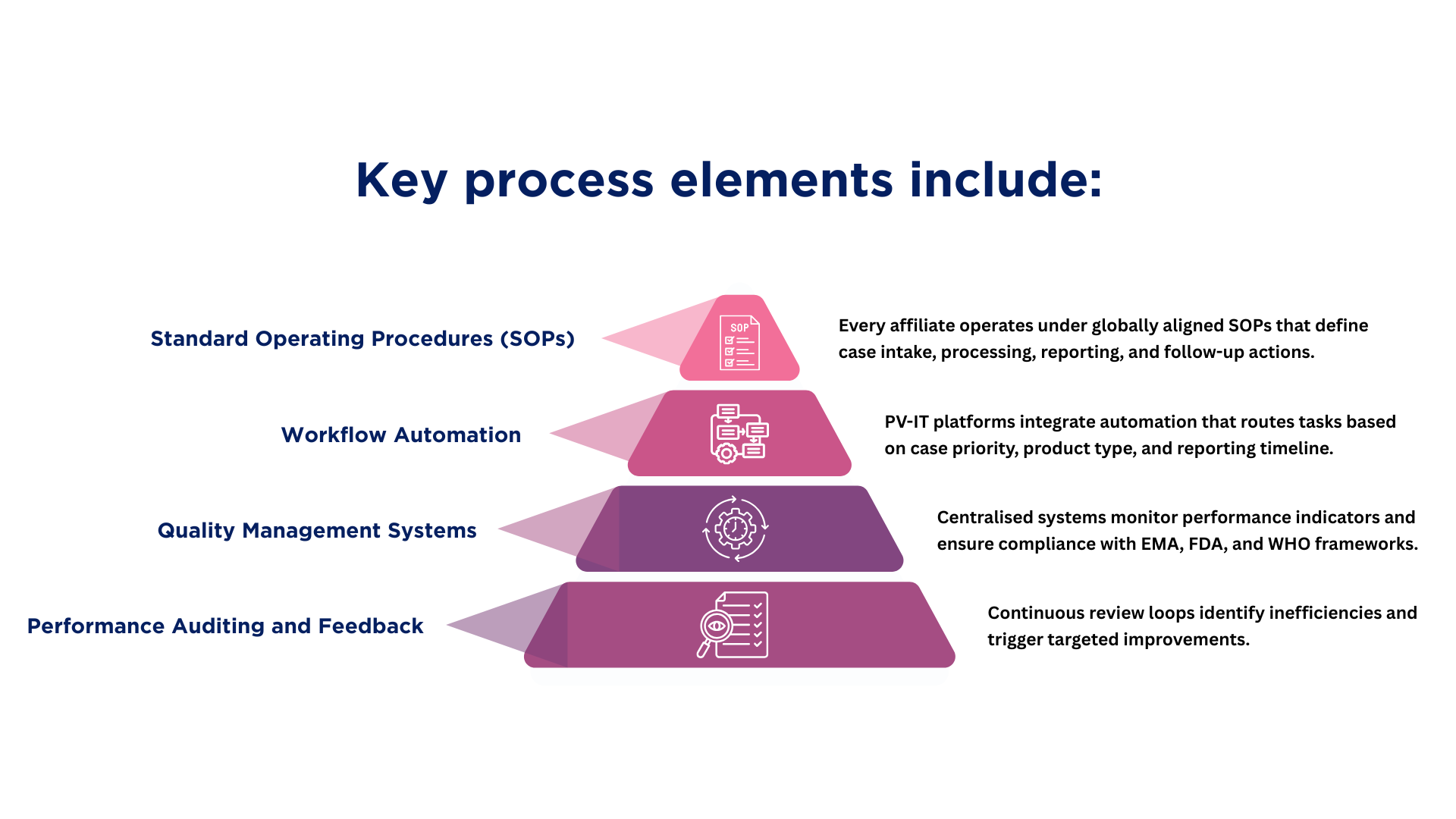 Key process elements include:

Standard Operating Procedures (SOPs)

SOP

Every affiliate operates under globally aligned SOPs that define case intake, processing, reporting, and follow-up actions.

Workflow Automation

PV-IT platforms integrate automation that routes tasks based on case priority, product type, and reporting timeline.

Quality Management Systems

Centralised systems monitor performance indicators and ensure compliance with EMA, FDA, and WHO frameworks.

Performance Auditing and Feedback

Continuous review loops identify inefficiencies and trigger targeted improvements.